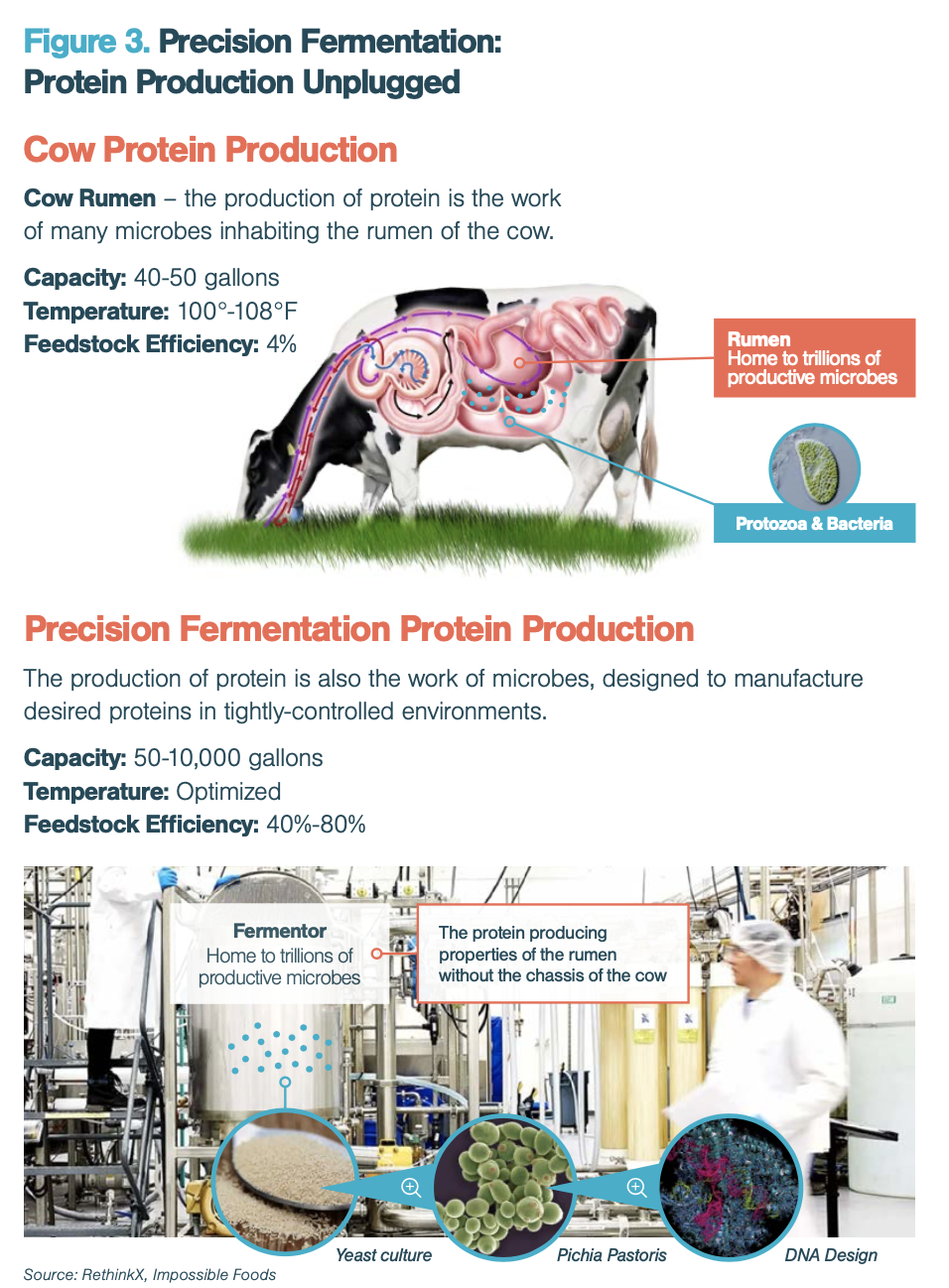 Figure 3. Precision Fermentation: Protein Production Unplugged

Cow Protein Production

Cow Rumen – the production of protein is the work of many microbes inhabiting the rumen of the cow.

Capacity: 40-50 gallons
Temperature: 100°-108°F
Feedstock Efficiency: 4%

Rumen
Home to trillions of productive microbes

Protozoa & Bacteria

Precision Fermentation Protein Production

The production of protein is also the work of microbes, designed to manufacture desired proteins in tightly-controlled environments.

Capacity: 50-10,000 gallons
Temperature: Optimized
Feedstock Efficiency: 40%-80%

Fermentor
Home to trillions of productive microbes

The protein producing properties of the rumen without the chassis of the cow

Yeast culture

Pichia Pastoris

DNA Design

Source: RethinkX, Impossible Foods